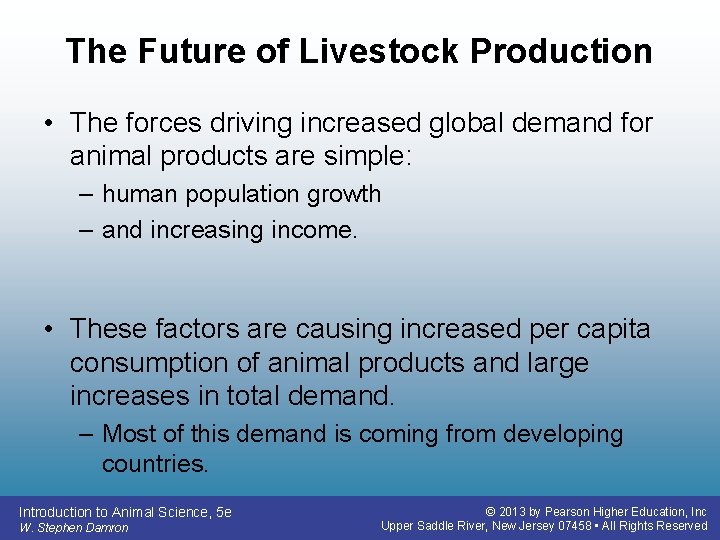 The Future of Livestock Production

• The forces driving increased global demand for animal products are simple:
– human population growth
– and increasing income.

• These factors are causing increased per capita consumption of animal products and large increases in total demand.
– Most of this demand is coming from developing countries.

Introduction to Animal Science, 5e
W. Stephen Damron

© 2013 by Pearson Higher Education, Inc
Upper Saddle River, New Jersey 07458 • All Rights Reserved